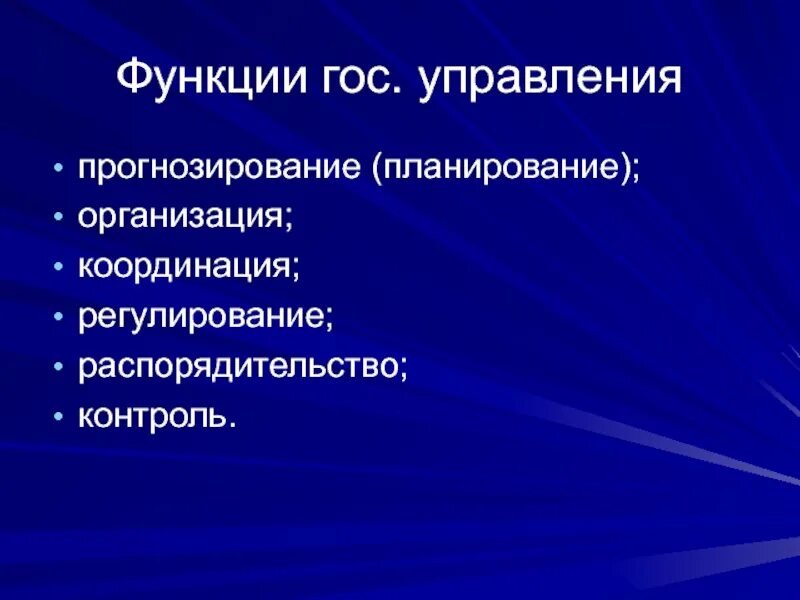 Функции гос. управления

• прогнозирование (планирование);
• организация;
• координация;
• регулирование;
• распорядительство;
• контроль.